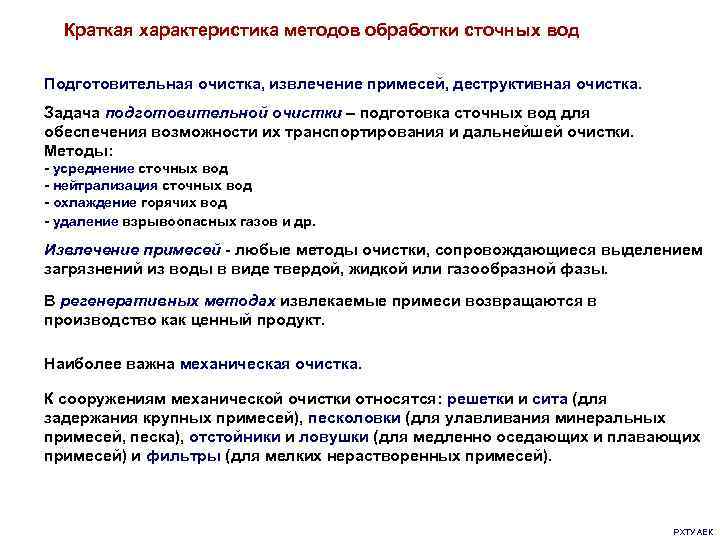 Краткая характеристика методов обработки сточных вод

Подготовительная очистка, извлечение примесей, деструктивная очистка.

Задача подготовительной очистки – подготовка сточных вод для обеспечения возможности их транспортирования и дальнейшей очистки.
Методы:
- усреднение сточных вод
- нейтрализация сточных вод
- охлаждение горячих вод
- удаление взрывоопасных газов и др.

Извлечение примесей - любые методы очистки, сопровождающиеся выделением загрязнений из воды в виде твердой, жидкой или газообразной фазы.

В регенеративных методах извлекаемые примеси возвращаются в производство как ценный продукт.

Наиболее важна механическая очистка.

К сооружениям механической очистки относятся: решетки и сита (для задержания крупных примесей), песколовки (для улавливания минеральных примесей, песка), отстойники и ловушки (для медленно оседающих и плавающих примесей) и фильтры (для мелких нерастворенных примесей).

РХТУ АЕК